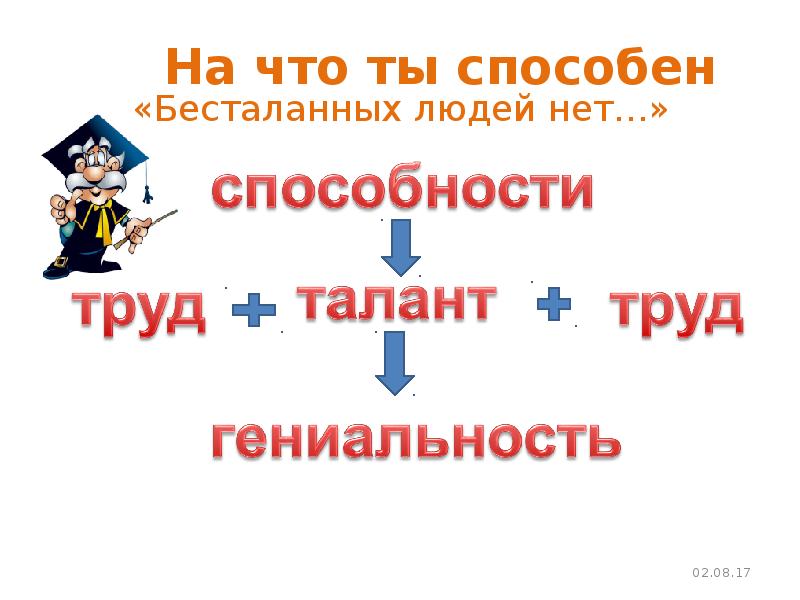 На что ты способен
«Бесталанных людей нет…»

способности

труд + талант + труд

гениальность

02.08.17